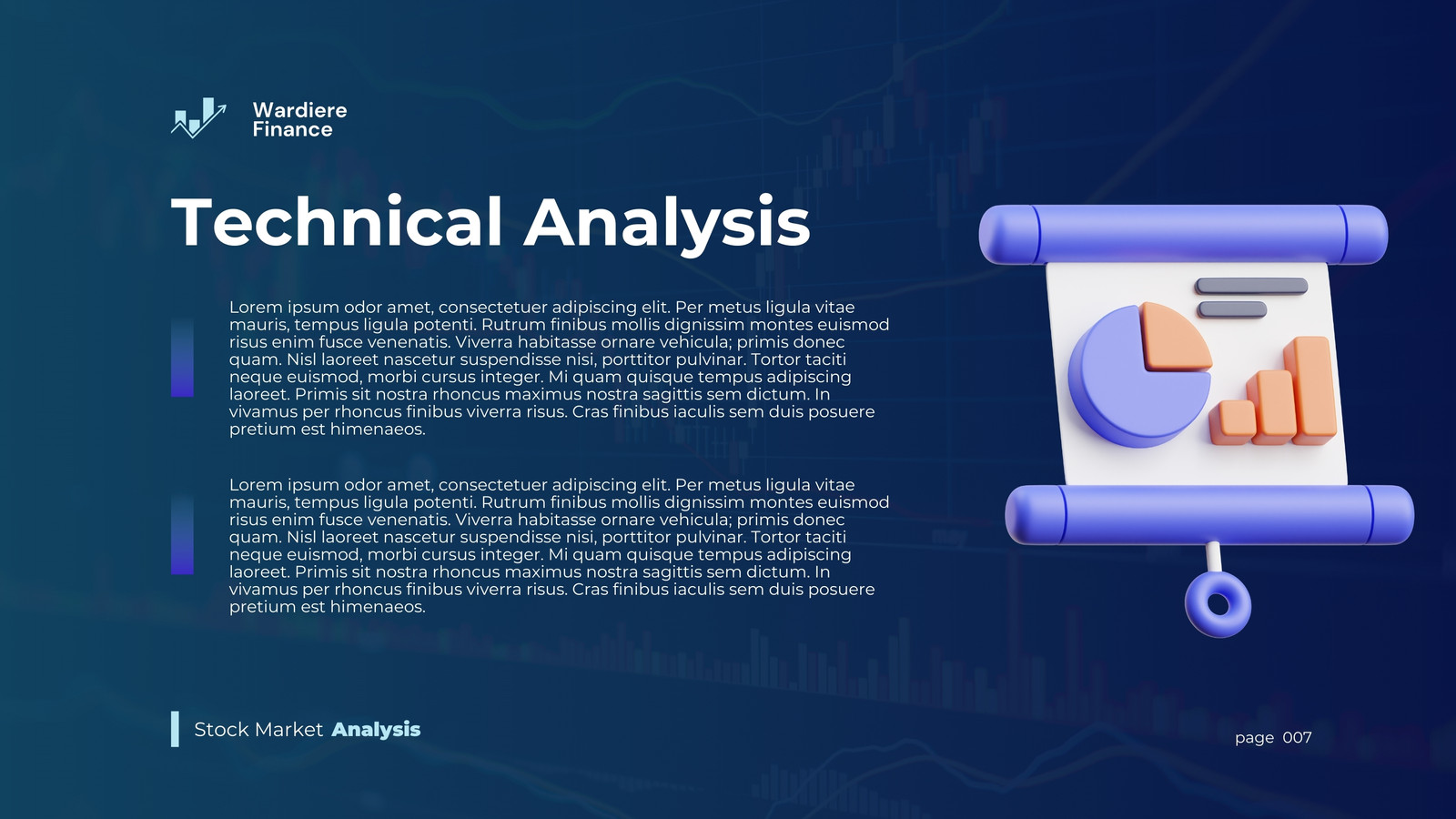 Wardiere Finance

Technical Analysis

Lorem ipsum odor amet, consectetuer adipiscing elit. Per metus ligula vitae mauris, tempus ligula potenti. Rutrum finibus mollis dignissim montes euismod risus enim fusce venenatis. Viverra habitasse ornare vehicula; primis donec quam. Nisl laoreet nascetur suspendisse nisi, porttitor pulvinar. Tortor taciti neque euismod, morbi cursus integer. Mi quam quisque tempus adipiscing laoreet. Primis sit nostra rhoncus maximus nostra sagittis sem dictum. In vivamus per rhoncus finibus viverra risus. Cras finibus iaculis sem duis posuere pretium est himenaeos.

Lorem ipsum odor amet, consectetuer adipiscing elit. Per metus ligula vitae mauris, tempus ligula potenti. Rutrum finibus mollis dignissim montes euismod risus enim fusce venenatis. Viverra habitasse ornare vehicula; primis donec quam. Nisl laoreet nascetur suspendisse nisi, porttitor pulvinar. Tortor taciti neque euismod, morbi cursus integer. Mi quam quisque tempus adipiscing laoreet. Primis sit nostra rhoncus maximus nostra sagittis sem dictum. In vivamus per rhoncus finibus viverra risus. Cras finibus iaculis sem duis posuere pretium est himenaeos.

Stock Market Analysis

page 007